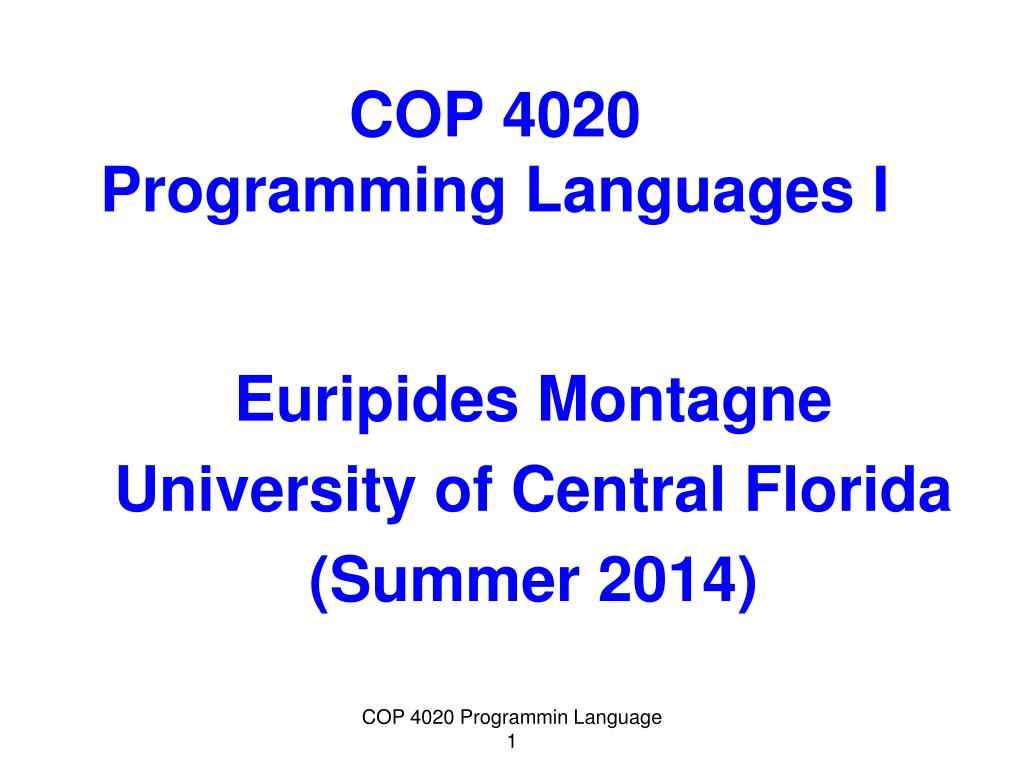 COP 4020
Programming Languages I

Euripides Montagne
University of Central Florida
(Summer 2014)

COP 4020 Programmin Language
1